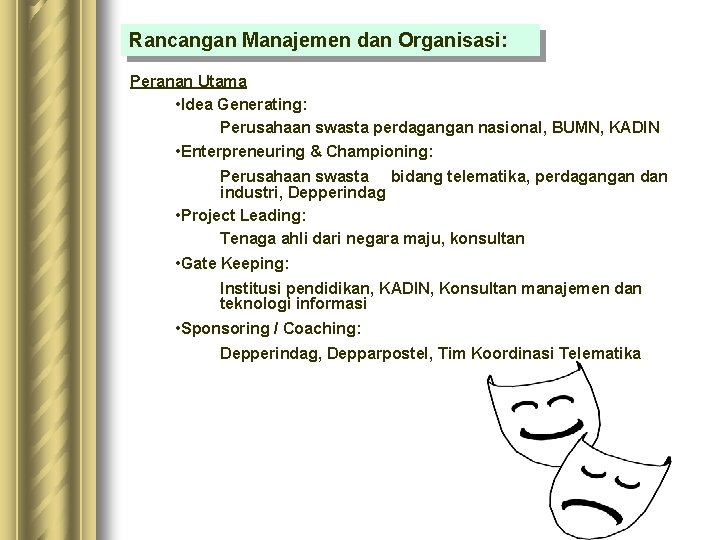 Rancangan Manajemen dan Organisasi:

Peranan Utama

•Idea Generating:

Perusahaan swasta perdagangan nasional, BUMN, KADIN

•Enterpreneuring & Championing:

Perusahaan swasta bidang telematika, perdagangan dan industri, Depperindag

•Project Leading:

Tenaga ahli dari negara maju, konsultan

•Gate Keeping:

Institusi pendidikan, KADIN, Konsultan manajemen dan teknologi informasi

•Sponsoring / Coaching:

Depperindag, Depparpostel, Tim Koordinasi Telematika